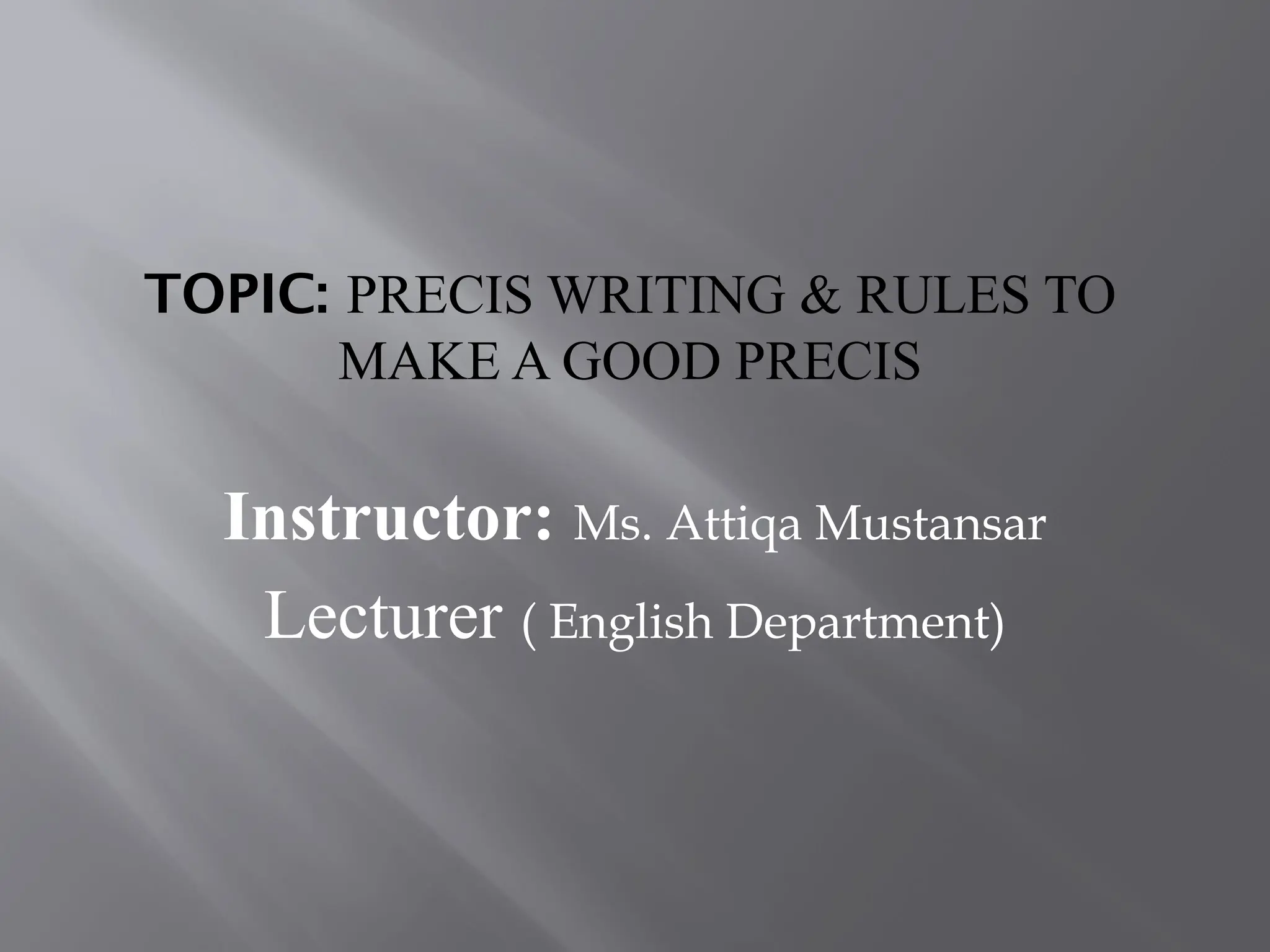 TOPIC: PRECIS WRITING & RULES TO MAKE A GOOD PRECIS

Instructor: Ms. Attiqa Mustansar

Lecturer ( English Department)